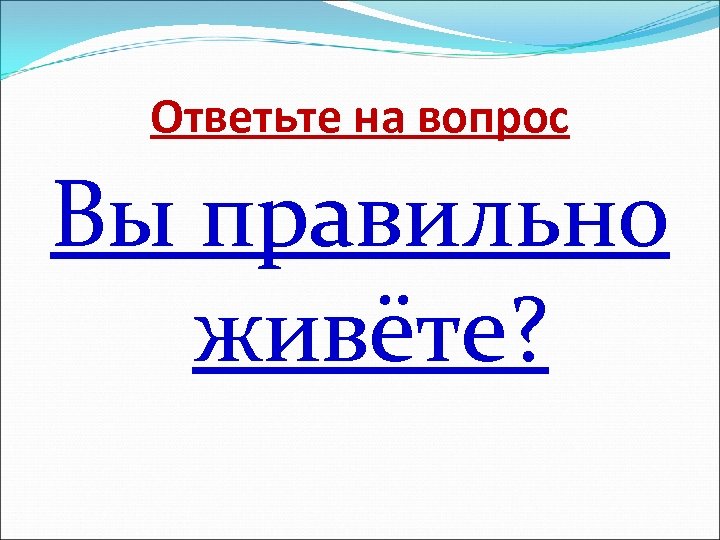 Ответьте на вопрос

Вы правильно живёте?